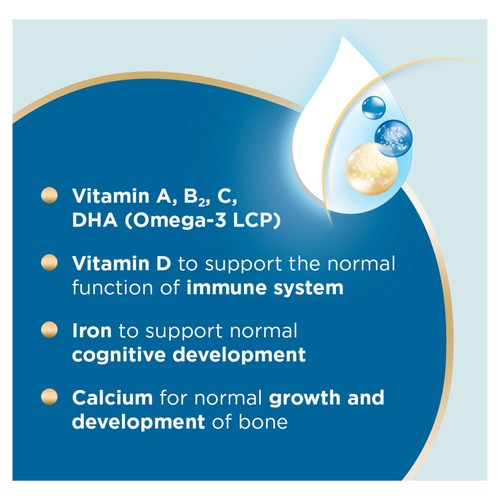 Vitamin A, $B_2$, C, DHA (Omega-3 LCP)

Vitamin D to support the normal function of immune system

Iron to support normal cognitive development

Calcium for normal growth and development of bone